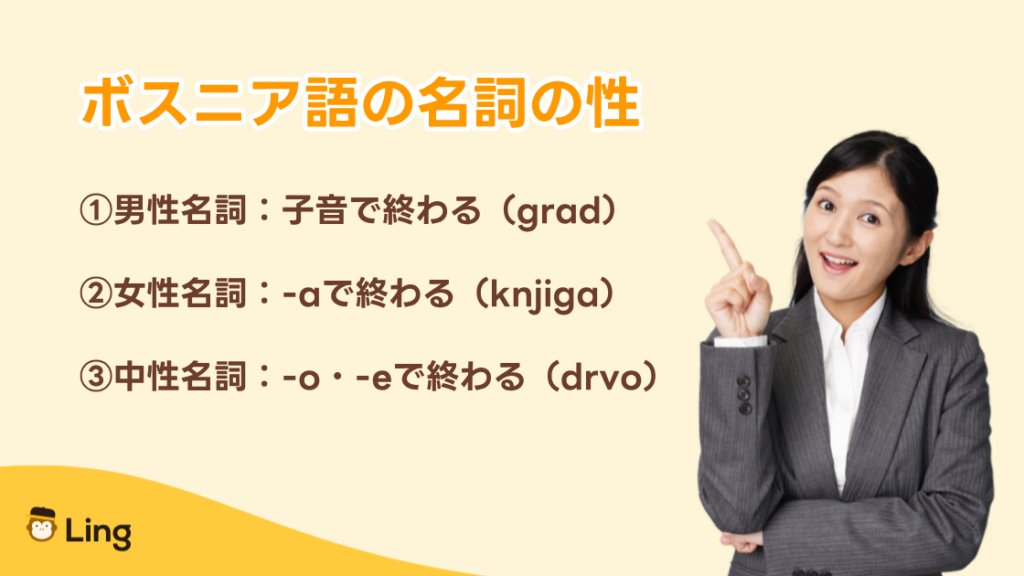 ボスニア語の名詞の性

①男性名詞：子音で終わる（grad）

②女性名詞：-aで終わる（knjiga）

③中性名詞：-o・-eで終わる（drvo）

Ling